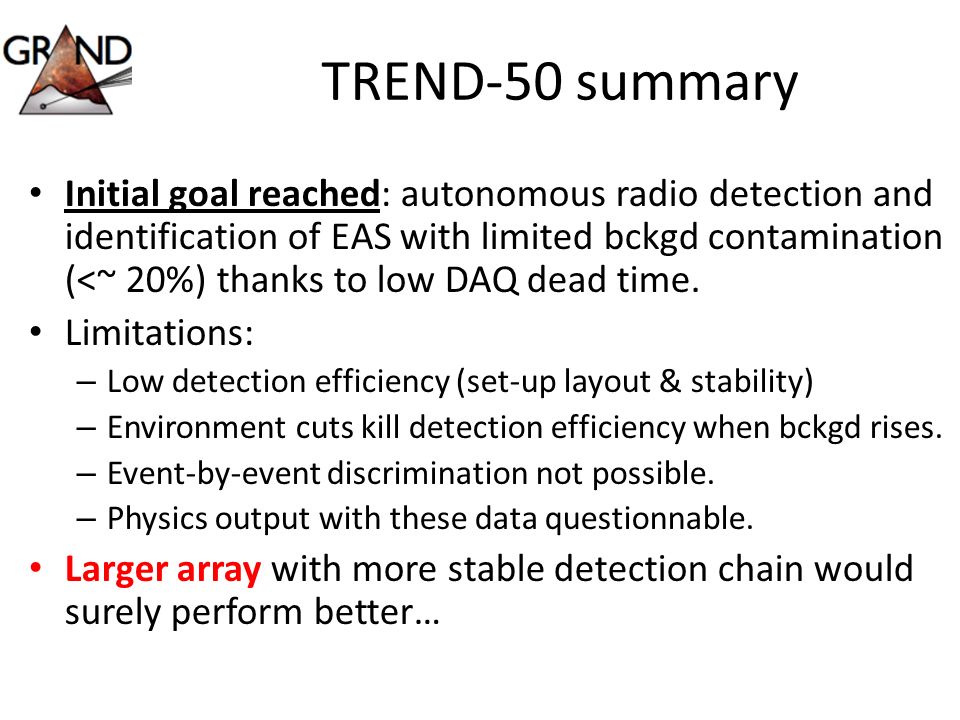 GRAND

TREND-50 summary

• Initial goal reached: autonomous radio detection and identification of EAS with limited bckgd contamination (<~ 20%) thanks to low DAQ dead time.
• Limitations:
– Low detection efficiency (set-up layout & stability)
– Environment cuts kill detection efficiency when bckgd rises.
– Event-by-event discrimination not possible.
– Physics output with these data questionnable.
• Larger array with more stable detection chain would surely perform better…